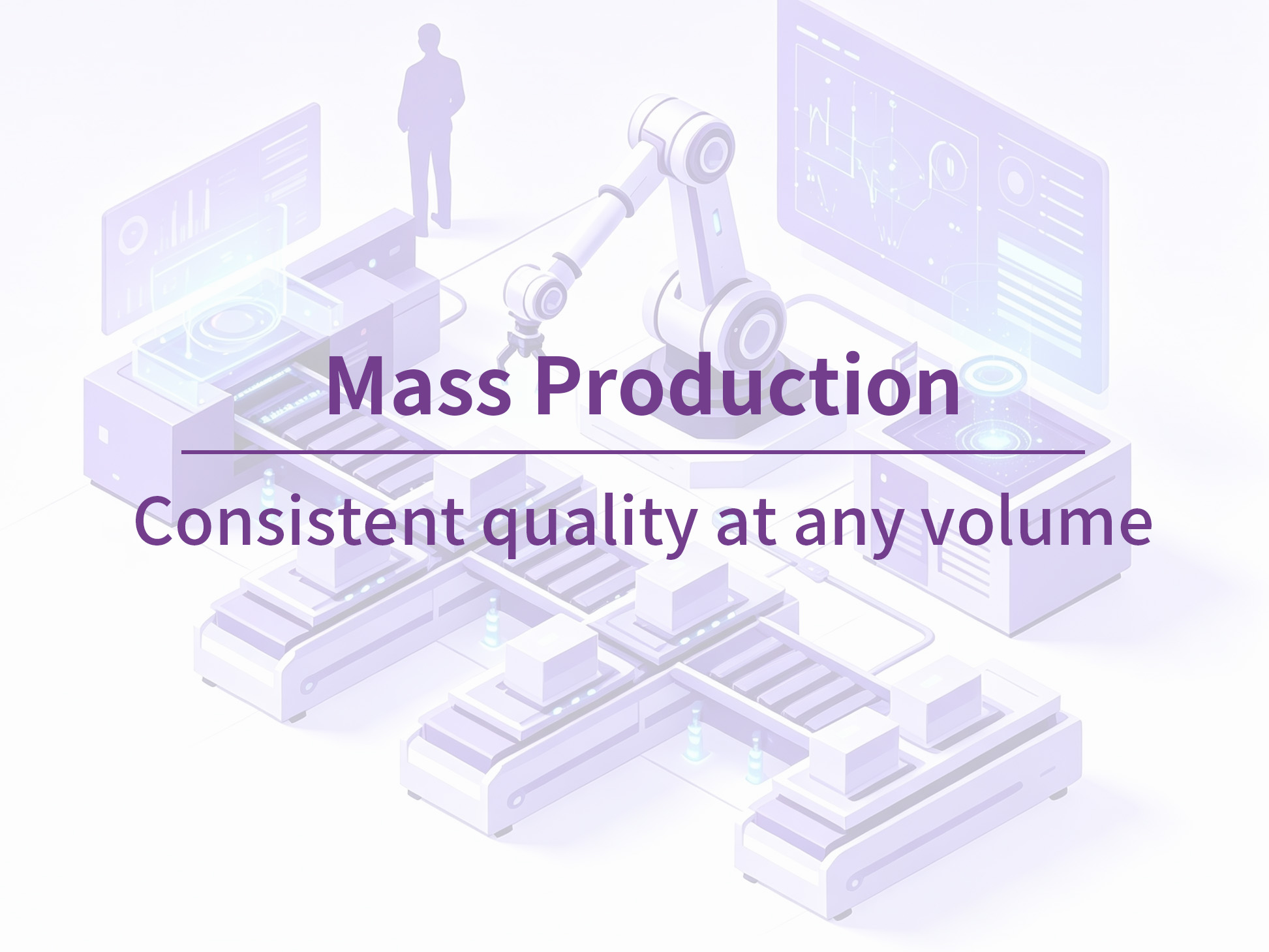 Mass Production

Consistent quality at any volume